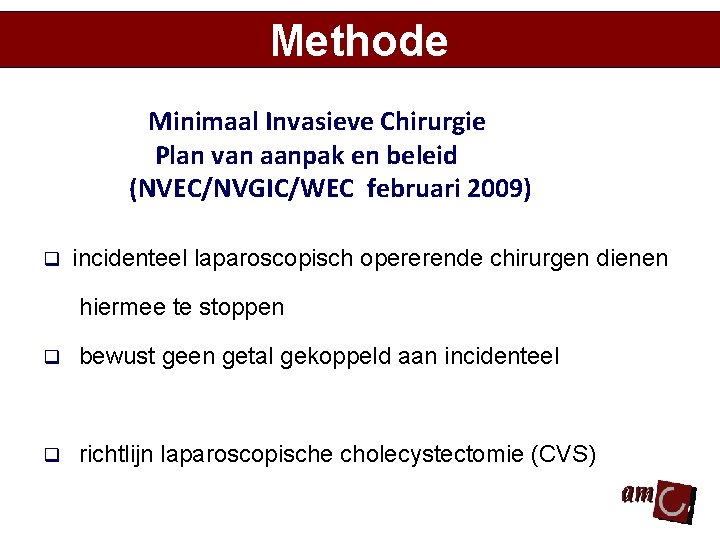 Methode

Minimaal Invasieve Chirurgie
Plan van aanpak en beleid
(NVEC/NVGIC/WEC februari 2009)

❑ incidenteel laparoscopisch opererende chirurgen dienen hiermee te stoppen

❑ bewust geen getal gekoppeld aan incidenteel

❑ richtlijn laparoscopische cholecystectomie (CVS)

amc